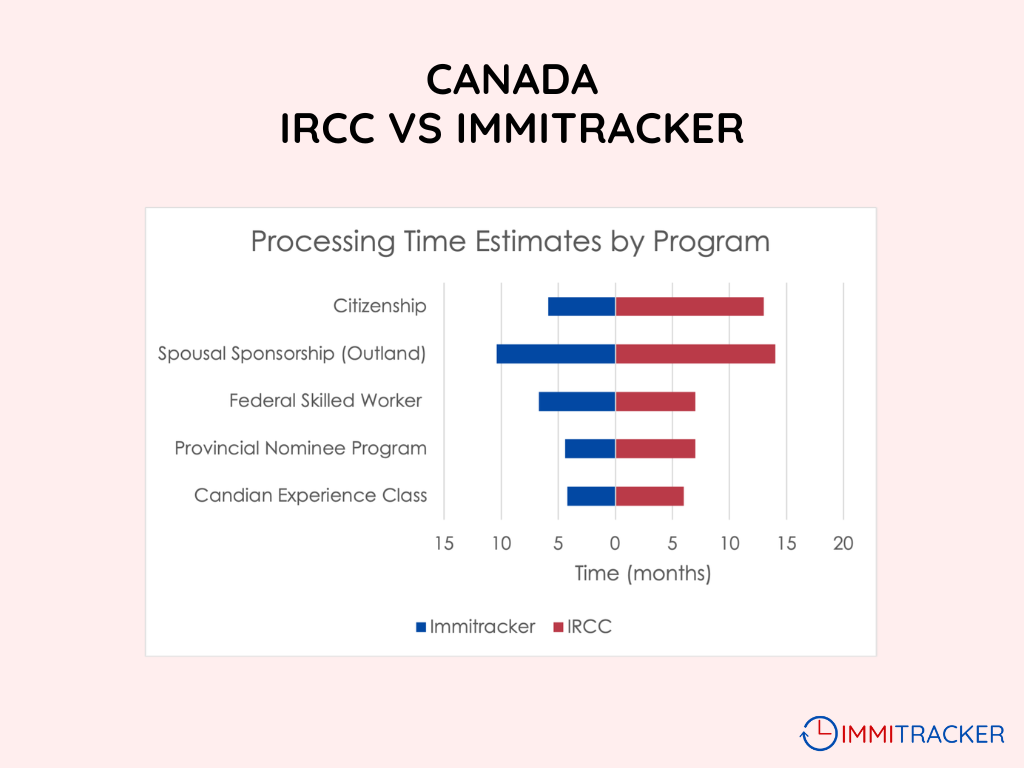 CANADA
IRCC VS IMMITRACKER

Processing Time Estimates by Program

Citizenship
Spousal Sponsorship (Outland)
Federal Skilled Worker
Provincial Nominee Program
Candian Experience Class

15 10 5 0 5 10 15 20
Time (months)

Immitracker IRCC

IMMITRACKER